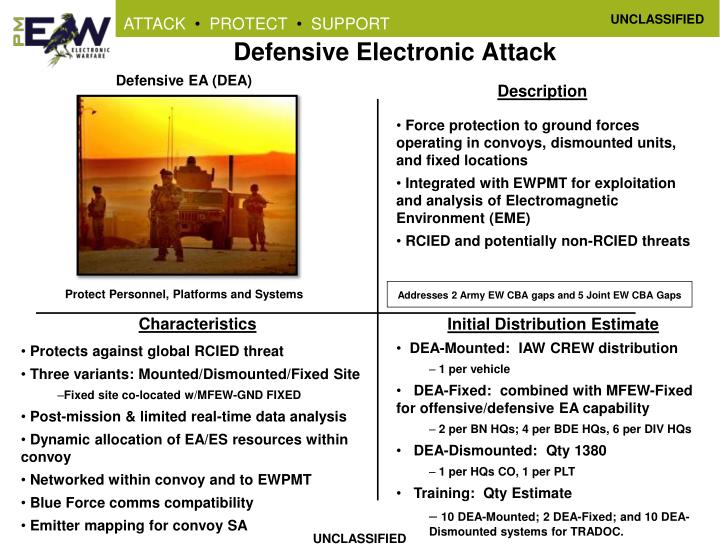 PM EW ELECTRONIC WARFARE

ATTACK • PROTECT • SUPPORT

UNCLASSIFIED

Defensive Electronic Attack

Defensive EA (DEA)

Protect Personnel, Platforms and Systems

Description

• Force protection to ground forces operating in convoys, dismounted units, and fixed locations

• Integrated with EWPMT for exploitation and analysis of Electromagnetic Environment (EME)

• RCIED and potentially non-RCIED threats

Addresses 2 Army EW CBA gaps and 5 Joint EW CBA Gaps

Characteristics

• Protects against global RCIED threat

• Three variants: Mounted/Dismounted/Fixed Site

–Fixed site co-located w/MFEW-GND FIXED

• Post-mission & limited real-time data analysis

• Dynamic allocation of EA/ES resources within convoy

• Networked within convoy and to EWPMT

• Blue Force comms compatibility

• Emitter mapping for convoy SA

Initial Distribution Estimate

• DEA-Mounted: IAW CREW distribution

– 1 per vehicle

• DEA-Fixed: combined with MFEW-Fixed for offensive/defensive EA capability

– 2 per BN HQs; 4 per BDE HQs, 6 per DIV HQs

• DEA-Dismounted: Qty 1380

– 1 per HQs CO, 1 per PLT

• Training: Qty Estimate

– 10 DEA-Mounted; 2 DEA-Fixed; and 10 DEA-Dismounted systems for TRADOC.

UNCLASSIFIED